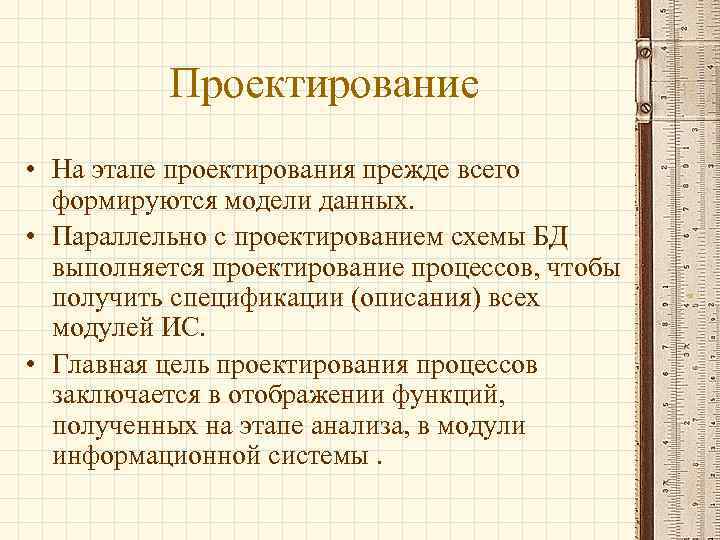 Проектирование

• На этапе проектирования прежде всего формируются модели данных.
• Параллельно с проектированием схемы БД выполняется проектирование процессов, чтобы получить спецификации (описания) всех модулей ИС.
• Главная цель проектирования процессов заключается в отображении функций, полученных на этапе анализа, в модули информационной системы .